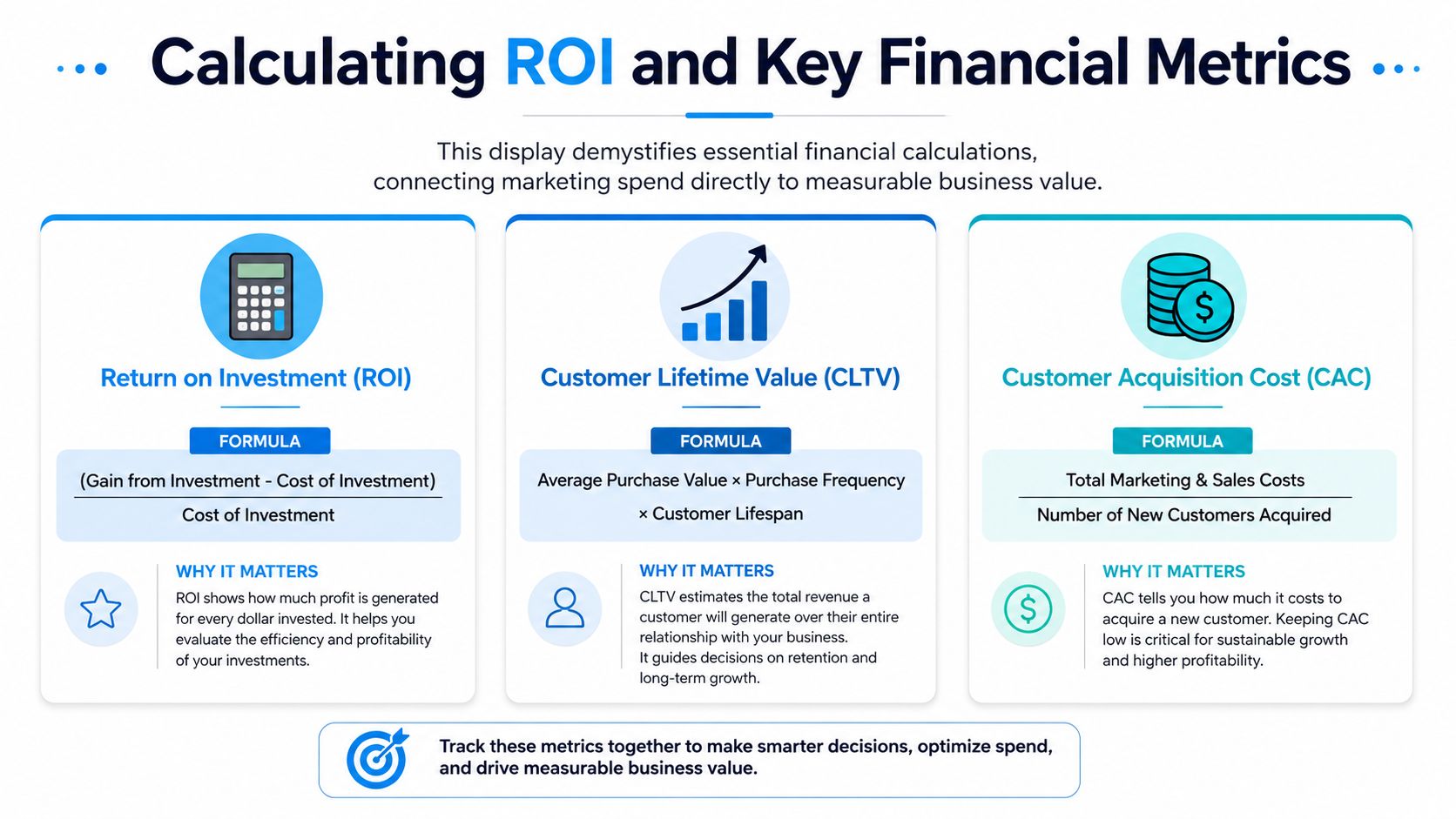 Calculating ROI and Key Financial Metrics

This display demystifies essential financial calculations, connecting marketing spend directly to measurable business value.

Return on Investment (ROI)

FORMULA

$\frac{\text{(Gain from Investment - Cost of Investment)}}{\text{Cost of Investment}}$

WHY IT MATTERS

ROI shows how much profit is generated for every dollar invested. It helps you evaluate the efficiency and profitability of your investments.

Customer Lifetime Value (CLTV)

FORMULA

Average Purchase Value × Purchase Frequency × Customer Lifespan

WHY IT MATTERS

CLTV estimates the total revenue a customer will generate over their entire relationship with your business. It guides decisions on retention and long-term growth.

Customer Acquisition Cost (CAC)

FORMULA

$\frac{\text{Total Marketing \& Sales Costs}}{\text{Number of New Customers Acquired}}$

WHY IT MATTERS

CAC tells you how much it costs to acquire a new customer. Keeping CAC low is critical for sustainable growth and higher profitability.

Track these metrics together to make smarter decisions, optimize spend, and drive measurable business value.